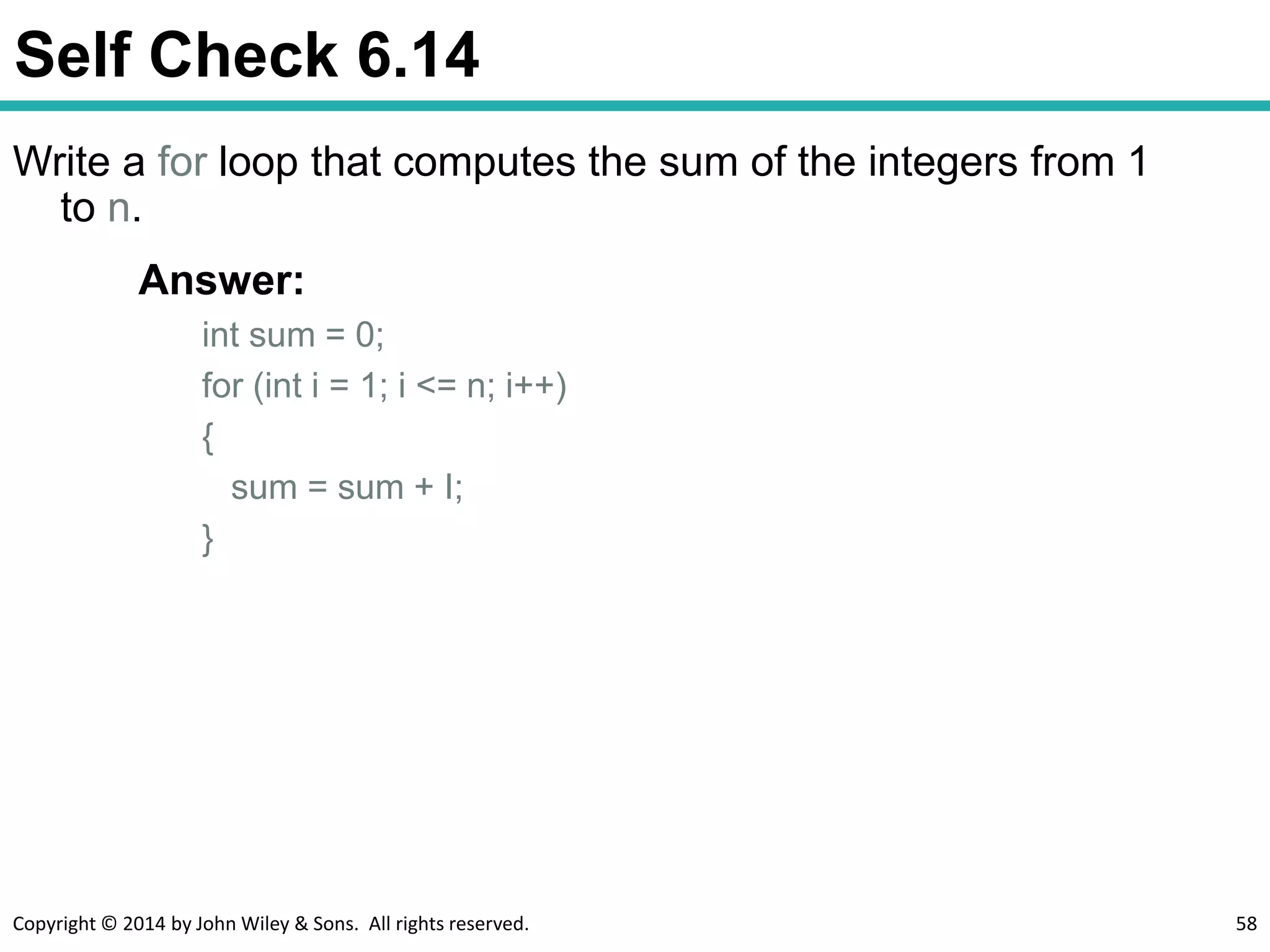 Self Check 6.14

Write a for loop that computes the sum of the integers from 1 to n.

Answer:

int sum = 0;
for (int i = 1; i <= n; i++)
{
   sum = sum + I;
}

Copyright © 2014 by John Wiley & Sons. All rights reserved.

58